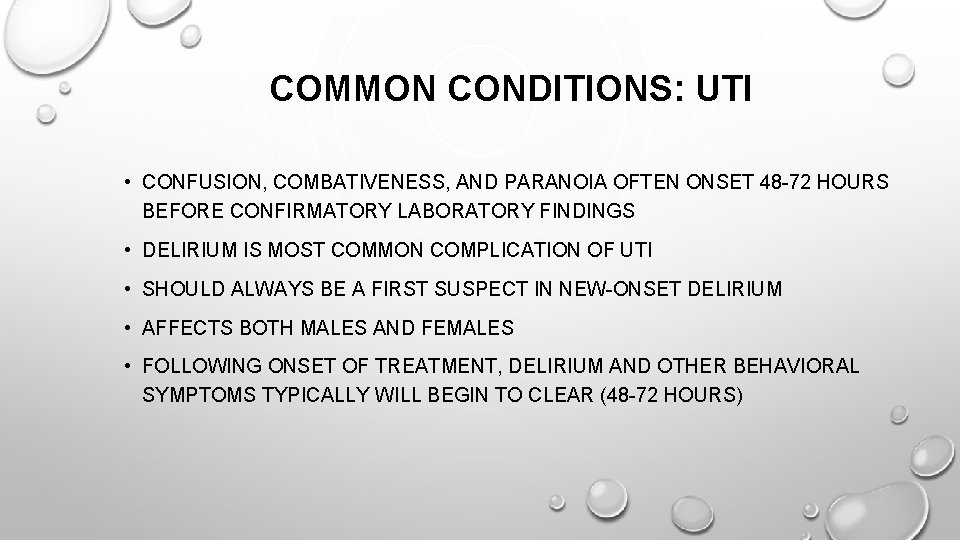 COMMON CONDITIONS: UTI

• CONFUSION, COMBATIVENESS, AND PARANOIA OFTEN ONSET 48-72 HOURS BEFORE CONFIRMATORY LABORATORY FINDINGS
• DELIRIUM IS MOST COMMON COMPLICATION OF UTI
• SHOULD ALWAYS BE A FIRST SUSPECT IN NEW-ONSET DELIRIUM
• AFFECTS BOTH MALES AND FEMALES
• FOLLOWING ONSET OF TREATMENT, DELIRIUM AND OTHER BEHAVIORAL SYMPTOMS TYPICALLY WILL BEGIN TO CLEAR (48-72 HOURS)